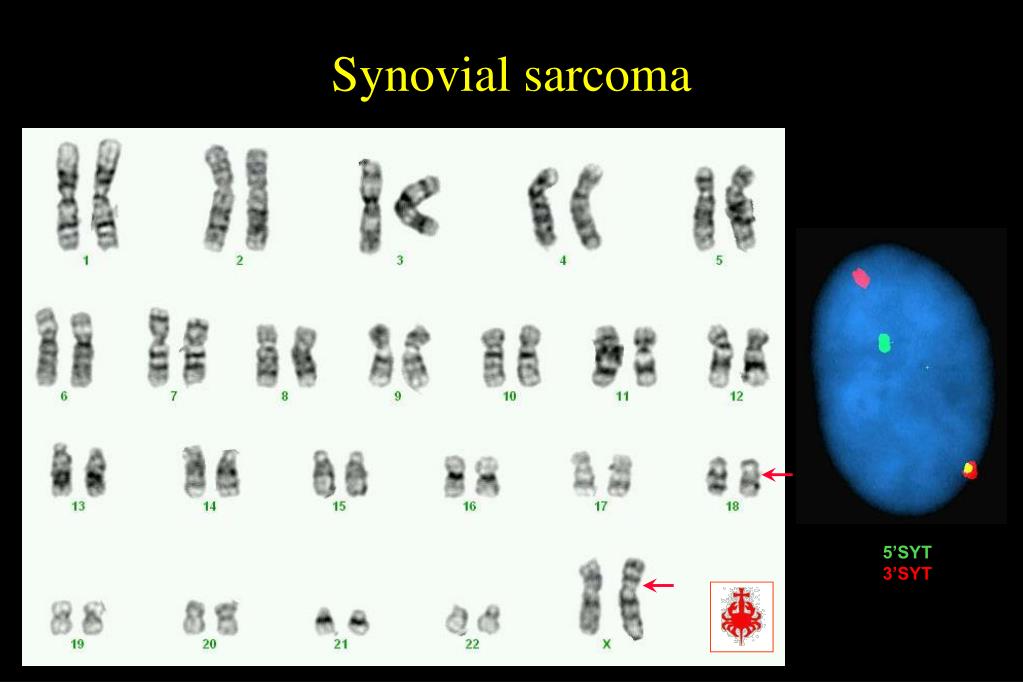 Synovial sarcoma

1 2 3 4 5

6 7 8 9 10 11 12

13 14 15 16 17 18

19 20 21 22 X

5'SYT
3'SYT